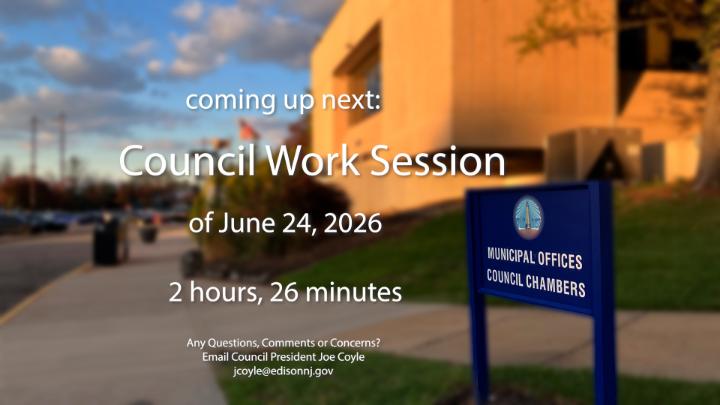 coming up next:

Council Work Session

of June 24, 2026

2 hours, 26 minutes

Any Questions, Comments or Concerns?
Email Council President Joe Coyle
jcoyle@edisonnj.gov

MUNICIPAL OFFICES
COUNCIL CHAMBERS